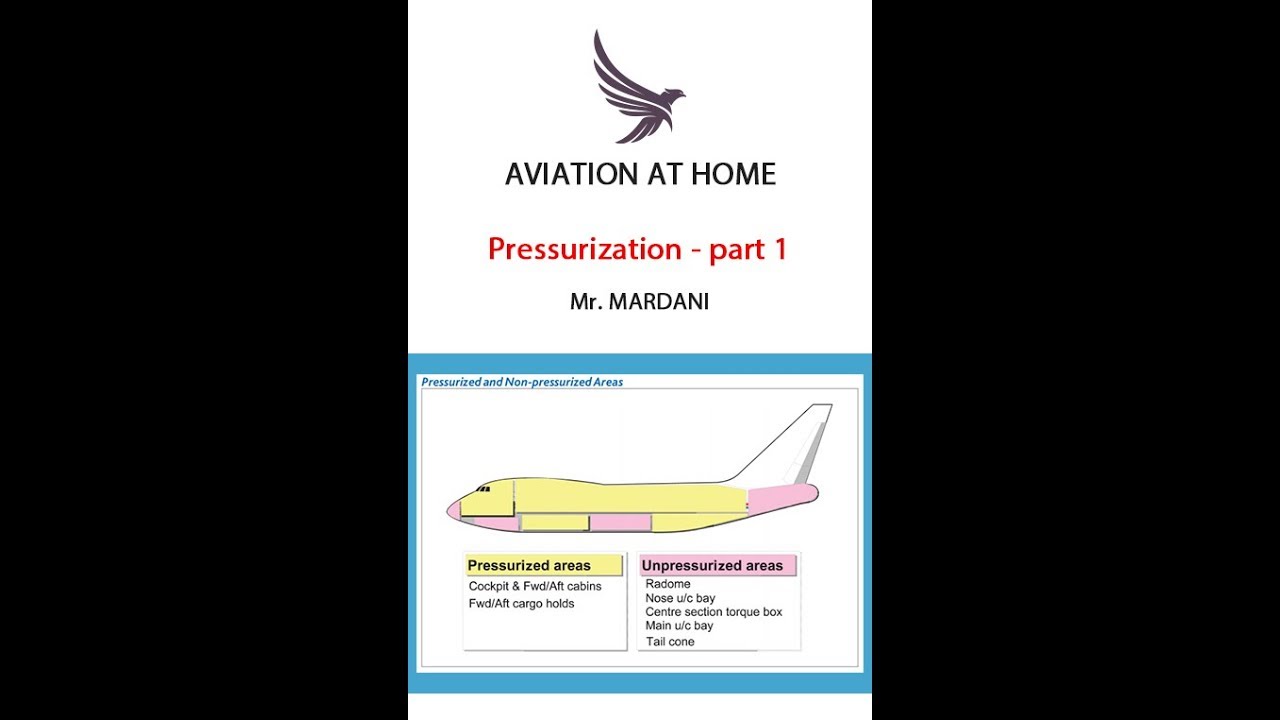 AVIATION AT HOME

Pressurization - part 1

Mr. MARDANI

Pressurized and Non-pressurized Areas

Pressurized areas
Cockpit & Fwd/Aft cabins
Fwd/Aft cargo holds

Unpressurized areas
Radome
Nose u/c bay
Centre section torque box
Main u/c bay
Tail cone